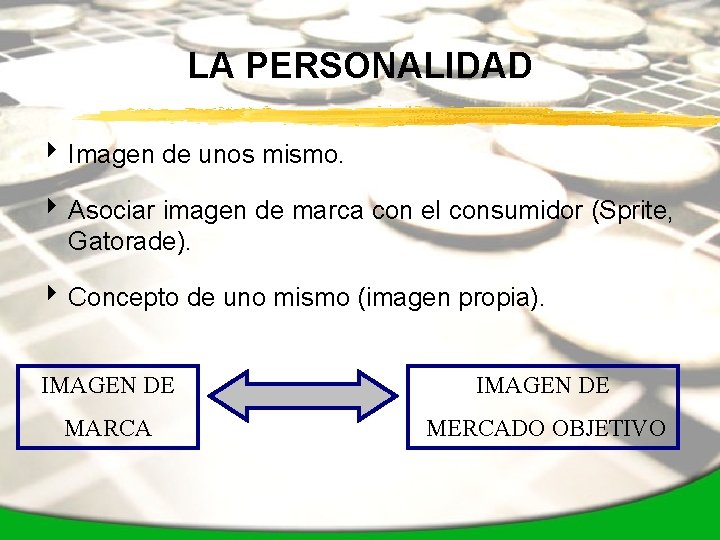 LA PERSONALIDAD

Imagen de unos mismo.

Asociar imagen de marca con el consumidor (Sprite, Gatorade).

Concepto de uno mismo (imagen propia).

IMAGEN DE MARCA

IMAGEN DE MERCADO OBJETIVO